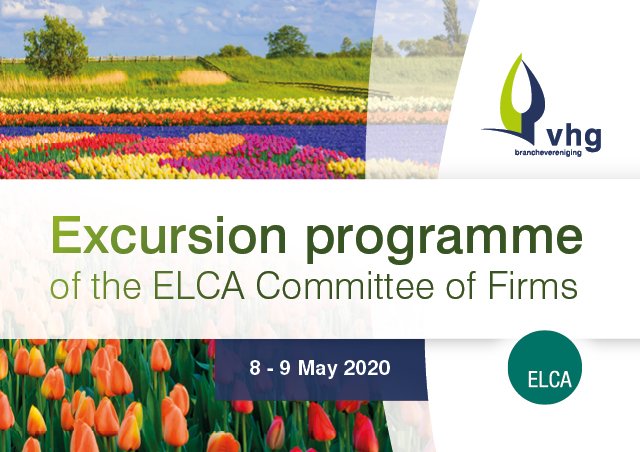 vhg
branchevereniging

Excursion programme
of the ELCA Committee of Firms

8 - 9 May 2020

ELCA